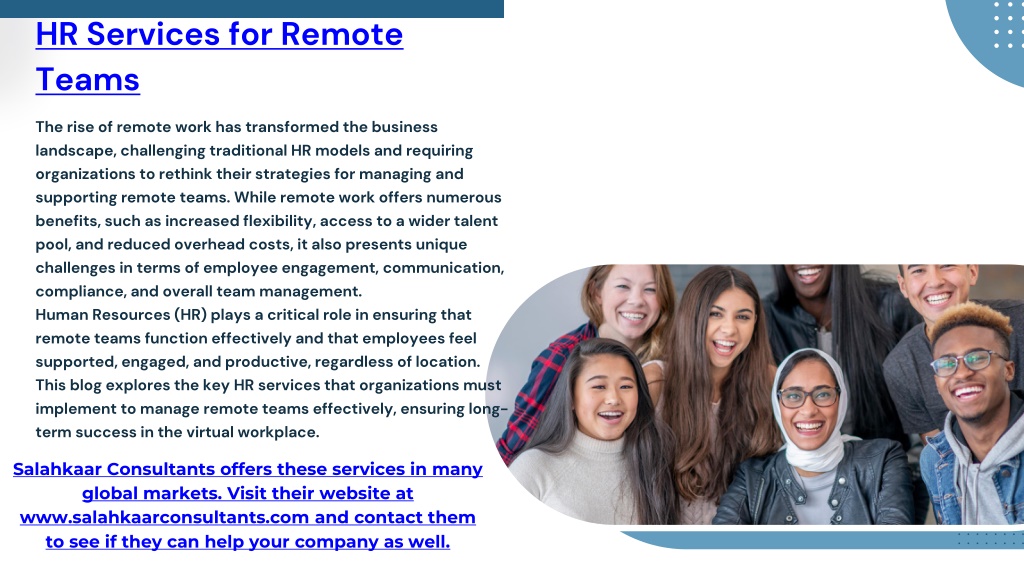 HR Services for Remote Teams

The rise of remote work has transformed the business landscape, challenging traditional HR models and requiring organizations to rethink their strategies for managing and supporting remote teams. While remote work offers numerous benefits, such as increased flexibility, access to a wider talent pool, and reduced overhead costs, it also presents unique challenges in terms of employee engagement, communication, compliance, and overall team management.
Human Resources (HR) plays a critical role in ensuring that remote teams function effectively and that employees feel supported, engaged, and productive, regardless of location. This blog explores the key HR services that organizations must implement to manage remote teams effectively, ensuring long-term success in the virtual workplace.

Salahkaar Consultants offers these services in many global markets. Visit their website at www.salahkaarconsultants.com and contact them to see if they can help your company as well.